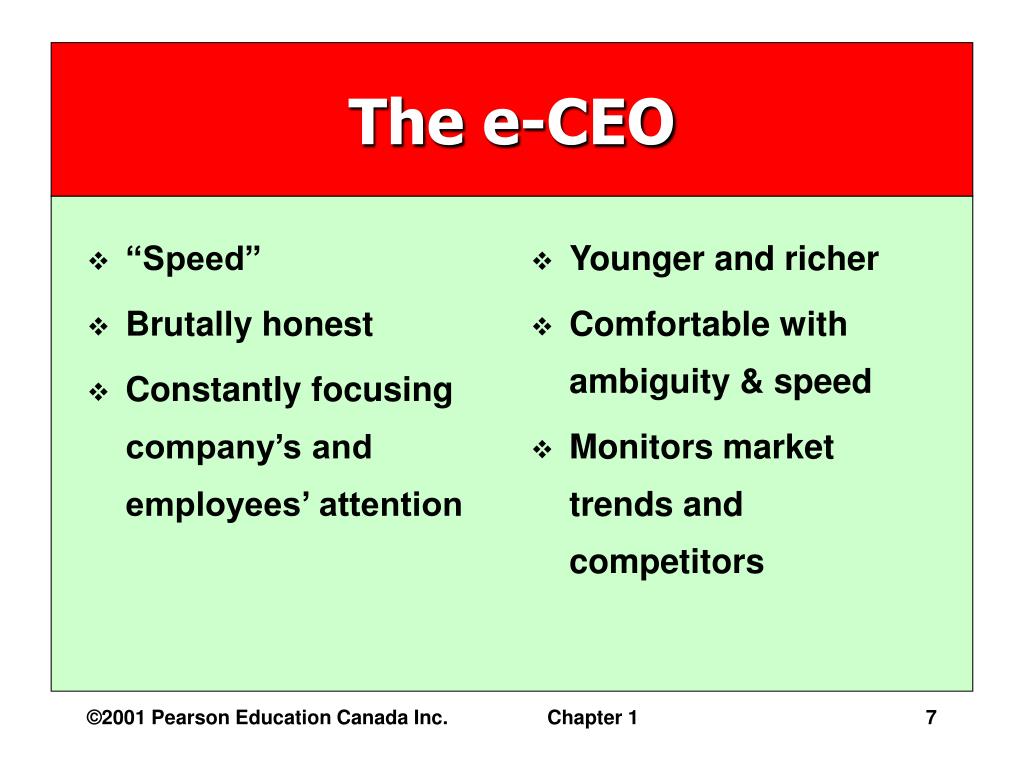 The e-CEO

❖ “Speed”
❖ Brutally honest
❖ Constantly focusing company’s and employees’ attention

❖ Younger and richer
❖ Comfortable with ambiguity & speed
❖ Monitors market trends and competitors

©2001 Pearson Education Canada Inc.
Chapter 1
7